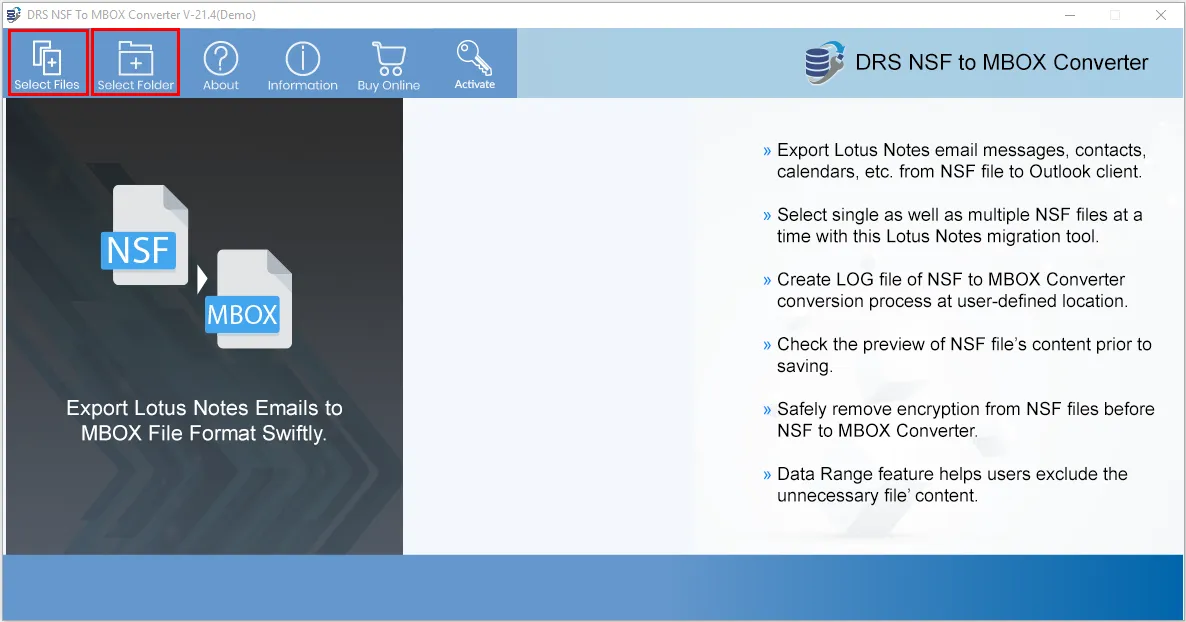 DRS NSF To MBOX Converter V-21.4(Demo)

Select Files
Select Folder
About
Information
Buy Online
Activate

DRS NSF to MBOX Converter

NSF
MBOX

Export Lotus Notes Emails to MBOX File Format Swiftly.

» Export Lotus Notes email messages, contacts, calendars, etc. from NSF file to Outlook client.

» Select single as well as multiple NSF files at a time with this Lotus Notes migration tool.

» Create LOG file of NSF to MBOX Converter conversion process at user-defined location.

» Check the preview of NSF file's content prior to saving.

» Safely remove encryption from NSF files before NSF to MBOX Converter.

» Data Range feature helps users exclude the unnecessary file' content.